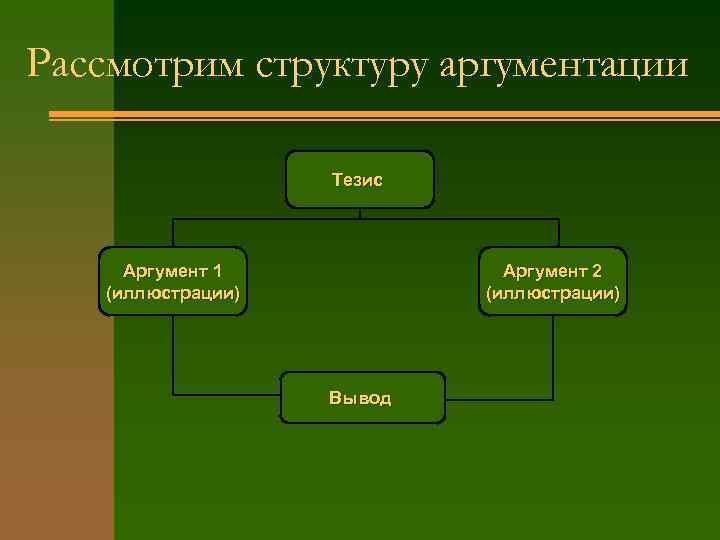 Рассмотрим структуру аргументации

Тезис

Аргумент 1 (иллюстрации)

Аргумент 2 (иллюстрации)

Вывод